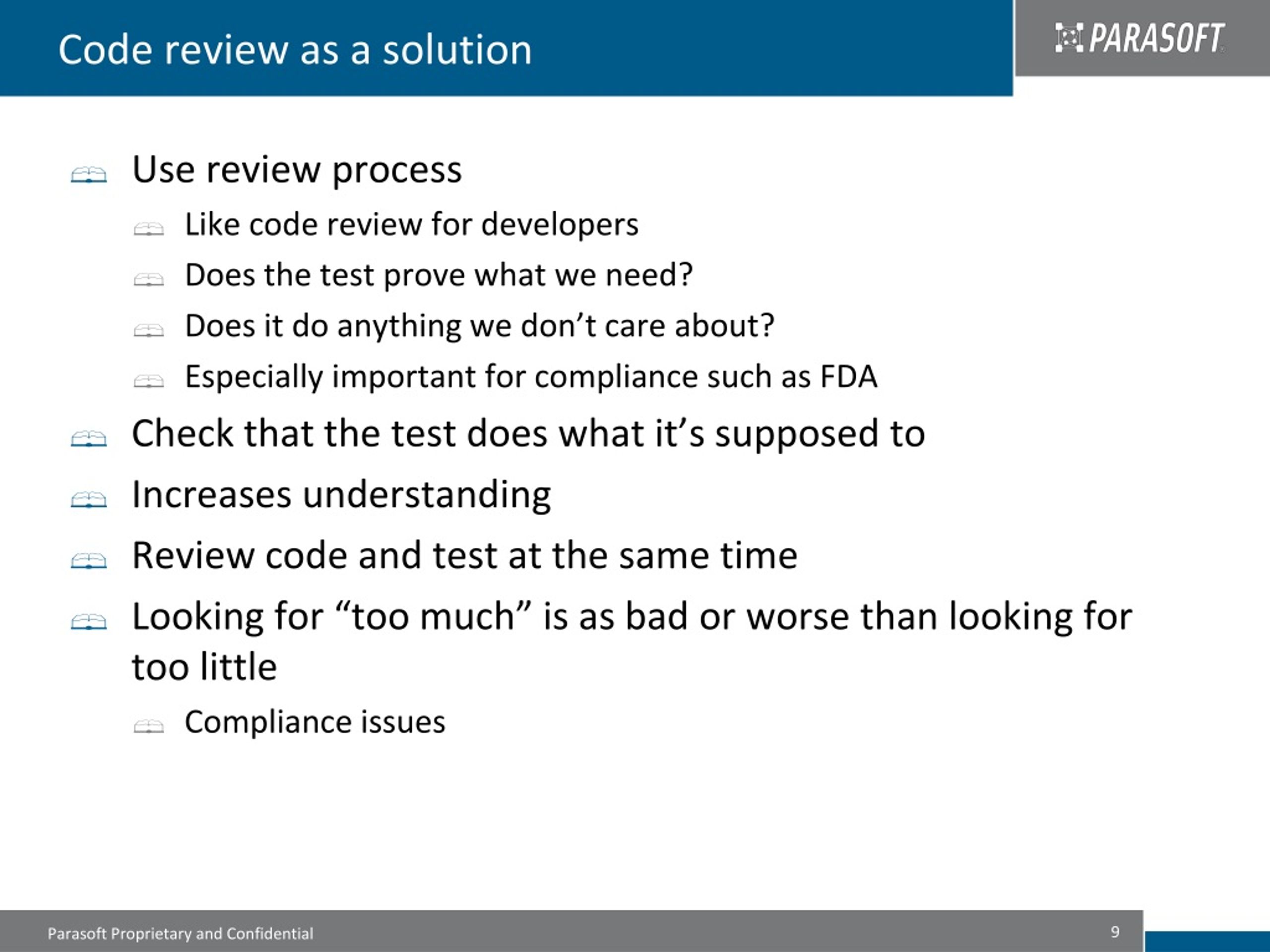 Code review as a solution

PARASOFT

Use review process

Like code review for developers

Does the test prove what we need?

Does it do anything we don’t care about?

Especially important for compliance such as FDA

Check that the test does what it’s supposed to

Increases understanding

Review code and test at the same time

Looking for “too much” is as bad or worse than looking for too little

Compliance issues

Parasoft Proprietary and Confidential

9